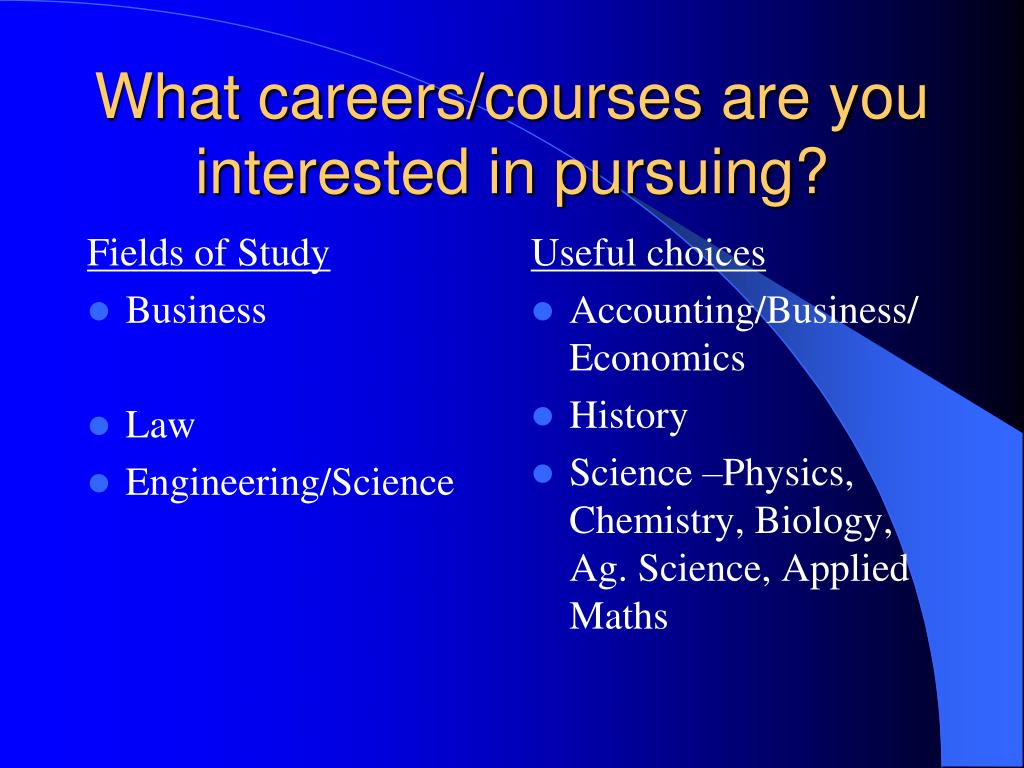 What careers/courses are you interested in pursuing?

Fields of Study

- Business

- Law
- Engineering/Science

Useful choices

- Accounting/Business/ Economics
- History
- Science –Physics, Chemistry, Biology, Ag. Science, Applied Maths